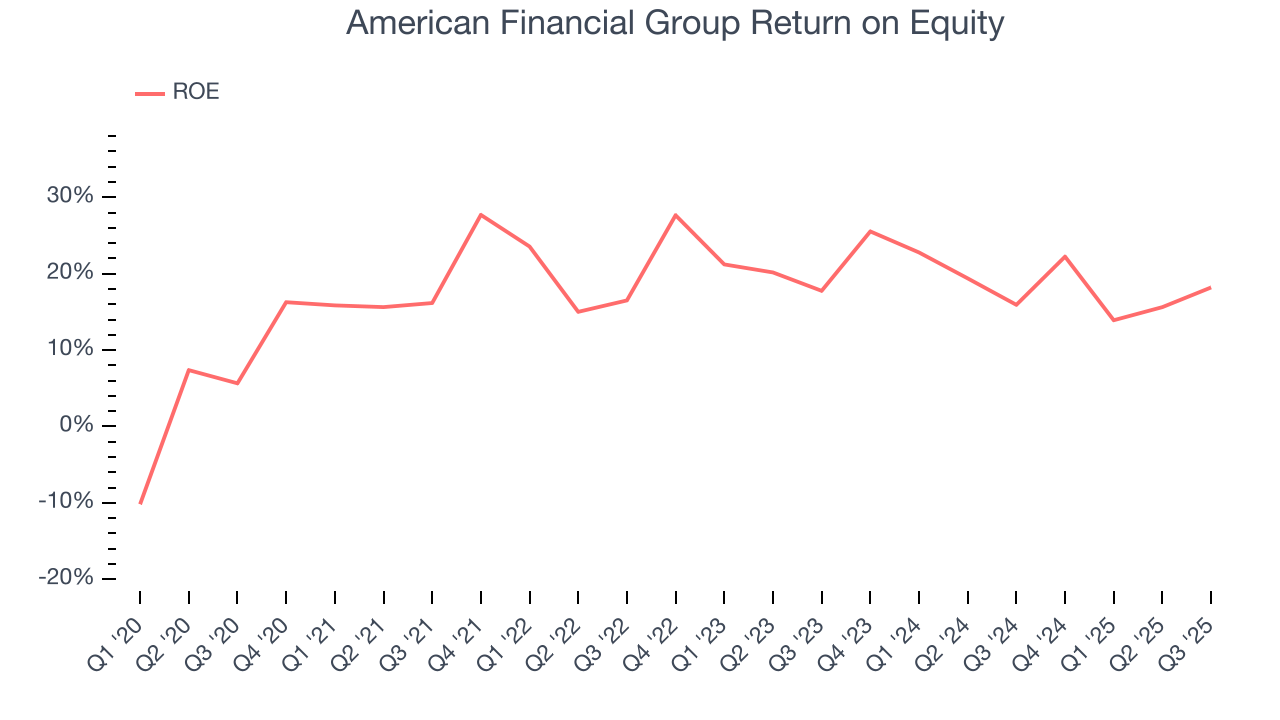 American Financial Group Return on Equity

ROE

30%
20%
10%
0%
-10%
-20%

Q1 '20
Q2 '20
Q3 '20
Q4 '20
Q1 '21
Q2 '21
Q3 '21
Q4 '21
Q1 '22
Q2 '22
Q3 '22
Q4 '22
Q1 '23
Q2 '23
Q3 '23
Q4 '23
Q1 '24
Q2 '24
Q3 '24
Q4 '24
Q1 '25
Q2 '25
Q3 '25